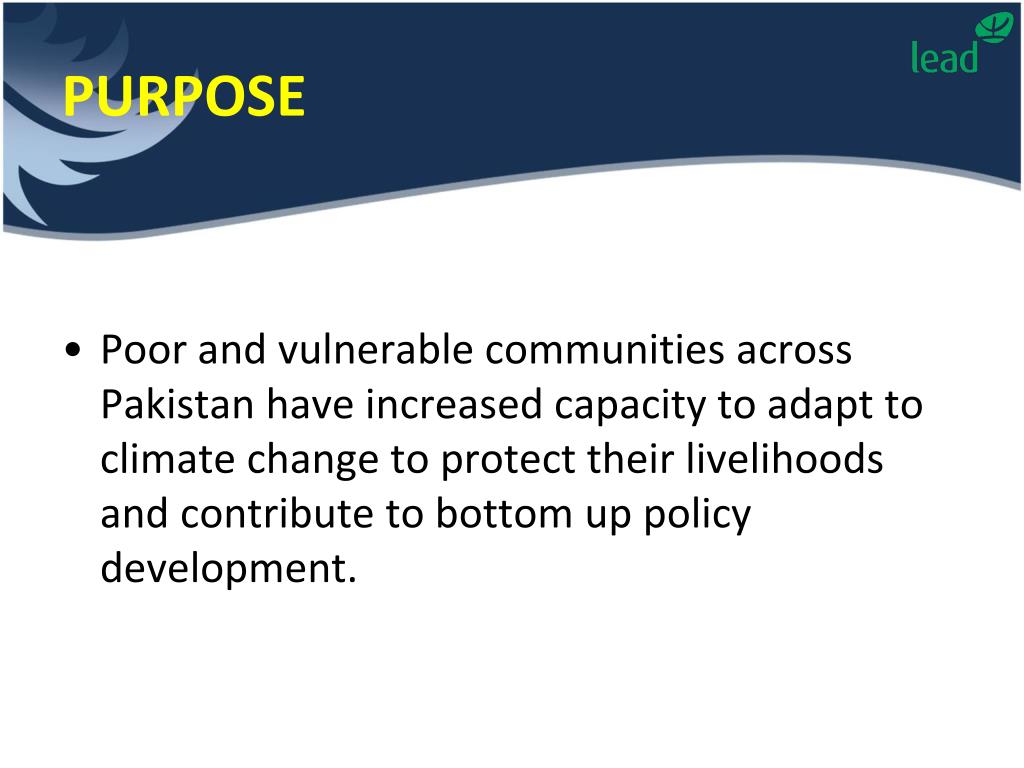 lead

PURPOSE

• Poor and vulnerable communities across Pakistan have increased capacity to adapt to climate change to protect their livelihoods and contribute to bottom up policy development.